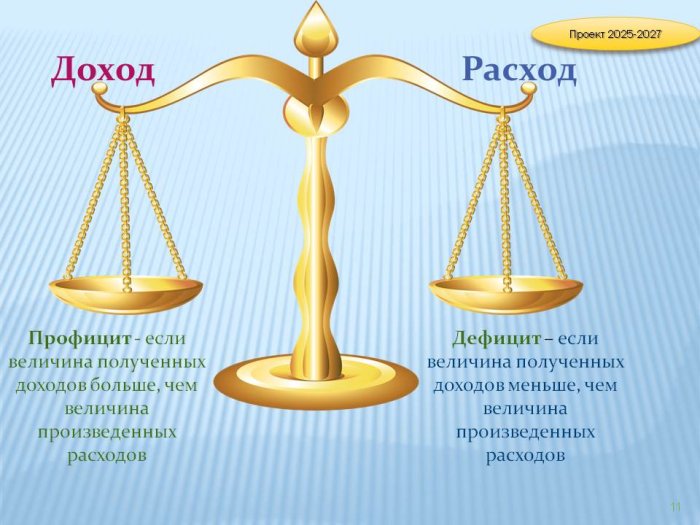 Проект 2025-2027

Доход

Расход

Профицит - если величина полученных доходов больше, чем величина произведенных расходов

Дефицит – если величина полученных доходов меньше, чем величина произведенных расходов

11